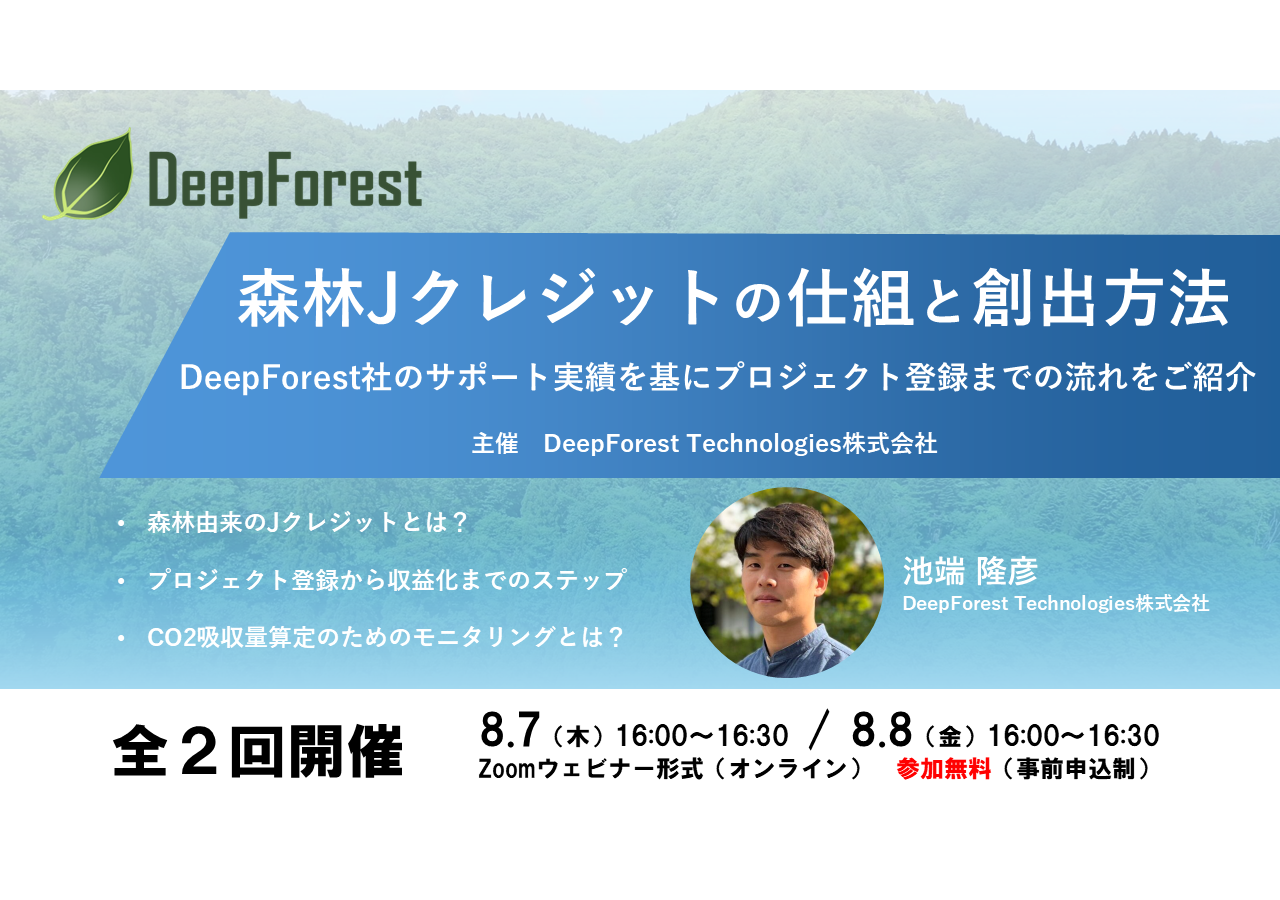 DeepForest

森林Jクレジットの仕組と創出方法

DeepForest社のサポート実績を基にプロジェクト登録までの流れをご紹介

主催　DeepForest Technologies株式会社

• 森林由来のJクレジットとは？
• プロジェクト登録から収益化までのステップ
• CO2吸収量算定のためのモニタリングとは？

池端 隆彦
DeepForest Technologies株式会社

全２回開催

8.7（木）16:00～16:30 / 8.8（金）16:00～16:30
Zoomウェビナー形式（オンライン）　参加無料（事前申込制）